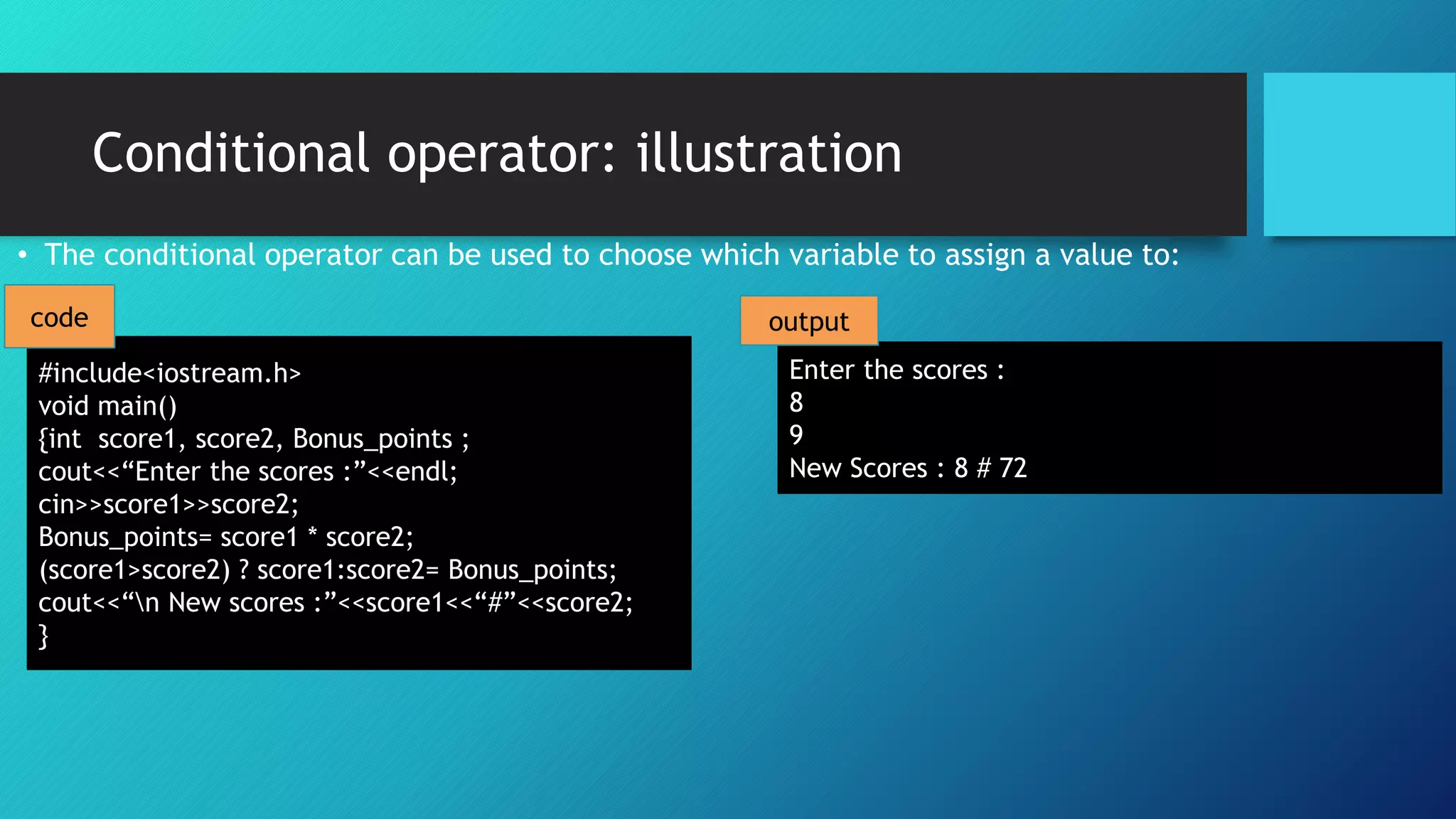 Conditional operator: illustration

• The conditional operator can be used to choose which variable to assign a value to:

code

#include<iostream.h>
void main()
{int score1, score2, Bonus_points ;
cout<<“Enter the scores :”<<endl;
cin>>score1>>score2;
Bonus_points= score1 * score2;
(score1>score2) ? score1:score2= Bonus_points;
cout<<“\n New scores :”<<score1<<“#”<<score2;
}

output

Enter the scores :
8
9
New Scores : 8 # 72